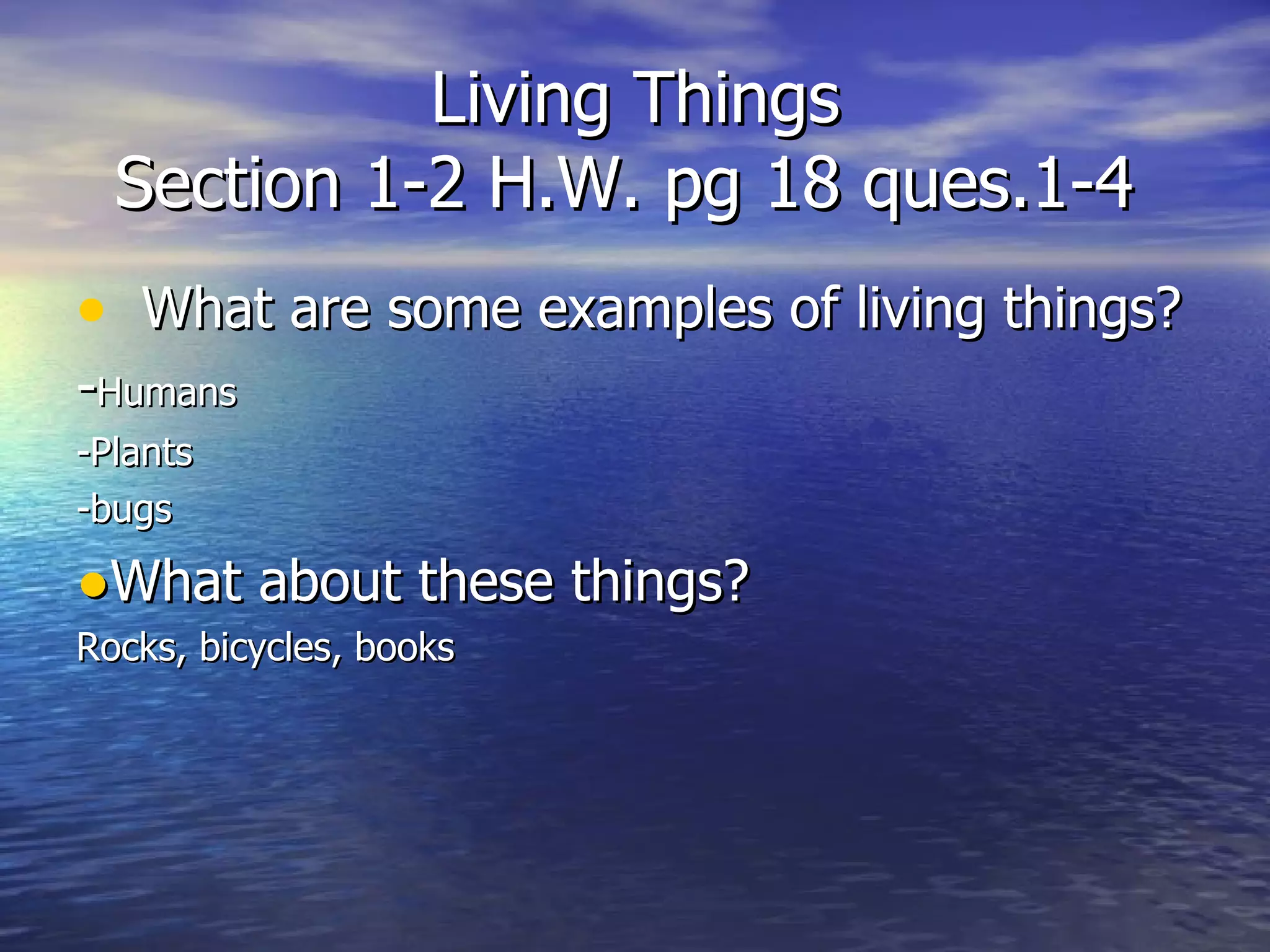 Living Things
Section 1-2 H.W. pg 18 ques.1-4

• What are some examples of living things?

-Humans

-Plants

-bugs

•What about these things?

Rocks, bicycles, books